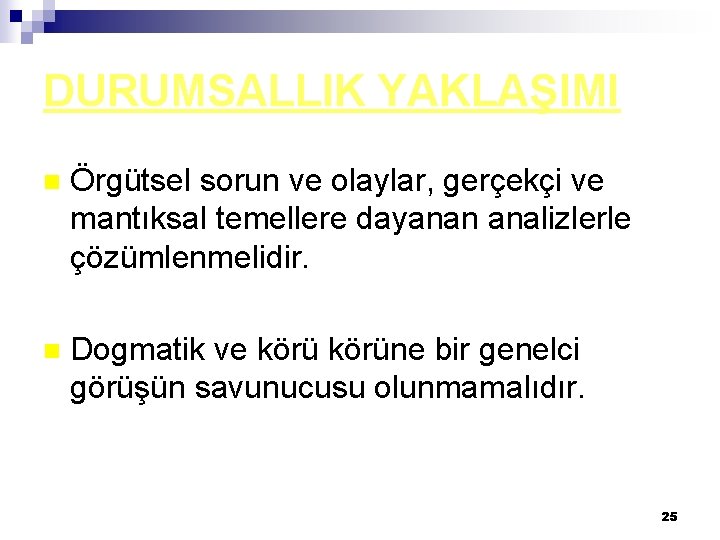 DURUMSALLIK YAKLAŞIMI

Örgütsel sorun ve olaylar, gerçekçi ve mantıksal temellere dayanan analizlerle çözümlenmelidir.

Dogmatik ve körü körüne bir genelci görüşün savunucusu olunmamalıdır.

25